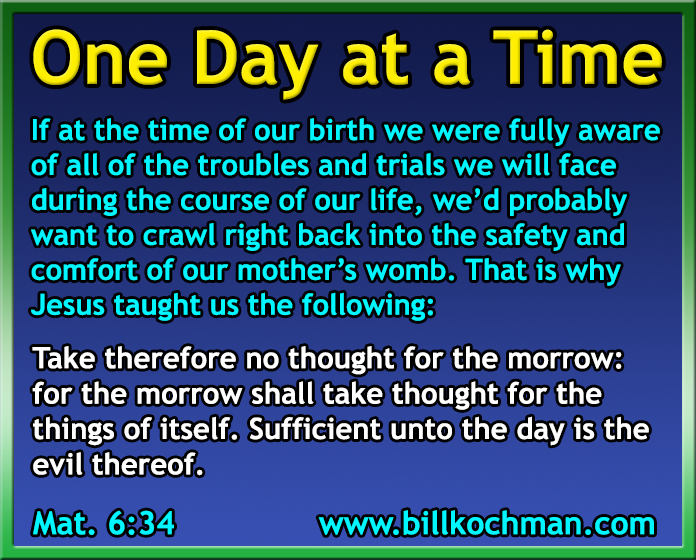 One Day at a Time

If at the time of our birth we were fully aware of all of the troubles and trials we will face during the course of our life, we'd probably want to crawl right back into the safety and comfort of our mother's womb. That is why Jesus taught us the following:

Take therefore no thought for the morrow: for the morrow shall take thought for the things of itself. Sufficient unto the day is the evil thereof.

Mat. 6:34

www.billkochman.com